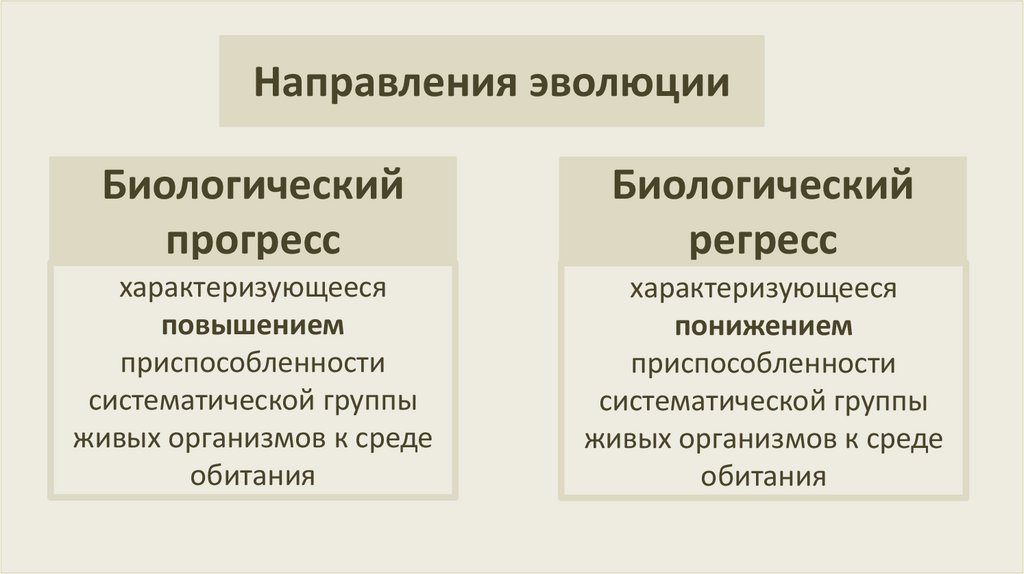 Направления эволюции

Биологический прогресс

характеризующееся **повышением** приспособленности систематической группы живых организмов к среде обитания

Биологический регресс

характеризующееся **понижением** приспособленности систематической группы живых организмов к среде обитания